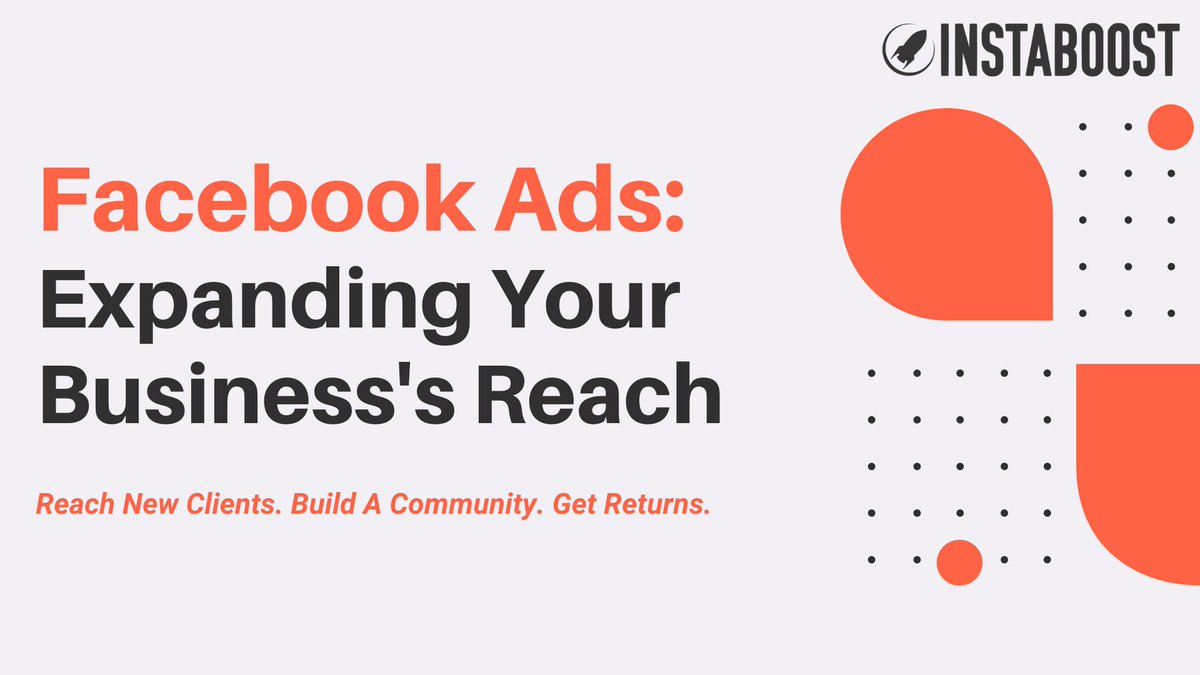 INSTABOOST

Facebook Ads: Expanding Your Business's Reach

Reach New Clients. Build A Community. Get Returns.